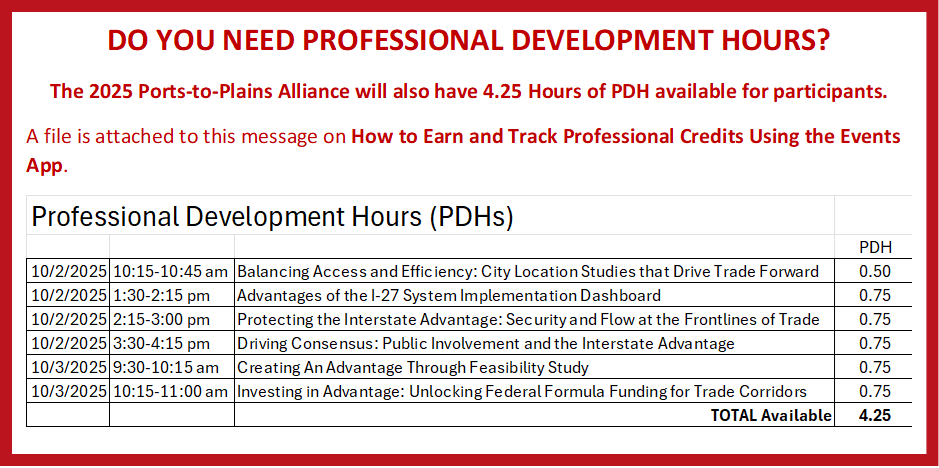 DO YOU NEED PROFESSIONAL DEVELOPMENT HOURS?

The 2025 Ports-to-Plains Alliance will also have 4.25 Hours of PDH available for participants.

A file is attached to this message on How to Earn and Track Professional Credits Using the Events App.

Professional Development Hours (PDHs)

| | | | PDH |
|---|---|---|---|
| 10/2/2025 | 10:15-10:45 am | Balancing Access and Efficiency: City Location Studies that Drive Trade Forward | 0.50 |
| 10/2/2025 | 1:30-2:15 pm | Advantages of the I-27 System Implementation Dashboard | 0.75 |
| 10/2/2025 | 2:15-3:00 pm | Protecting the Interstate Advantage: Security and Flow at the Frontlines of Trade | 0.75 |
| 10/2/2025 | 3:30-4:15 pm | Driving Consensus: Public Involvement and the Interstate Advantage | 0.75 |
| 10/3/2025 | 9:30-10:15 am | Creating An Advantage Through Feasibility Study | 0.75 |
| 10/3/2025 | 10:15-11:00 am | Investing in Advantage: Unlocking Federal Formula Funding for Trade Corridors | 0.75 |
| | | TOTAL Available | 4.25 |